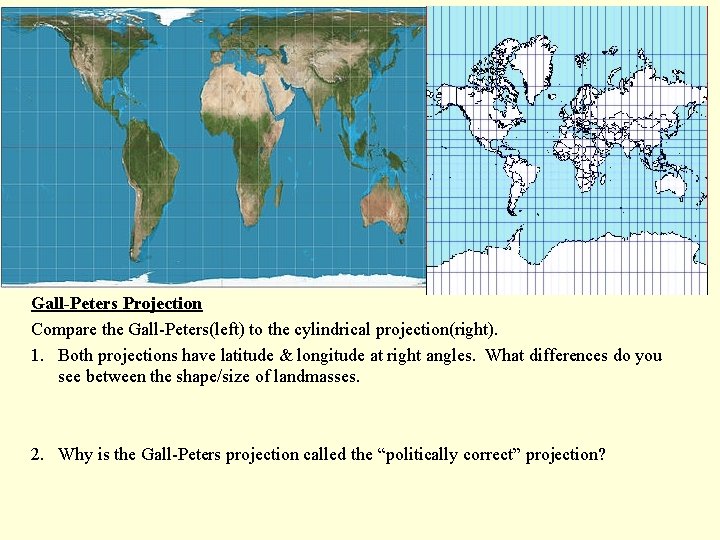 Gall-Peters Projection

Compare the Gall-Peters(left) to the cylindrical projection(right).

1. Both projections have latitude & longitude at right angles. What differences do you see between the shape/size of landmasses.

2. Why is the Gall-Peters projection called the “politically correct” projection?